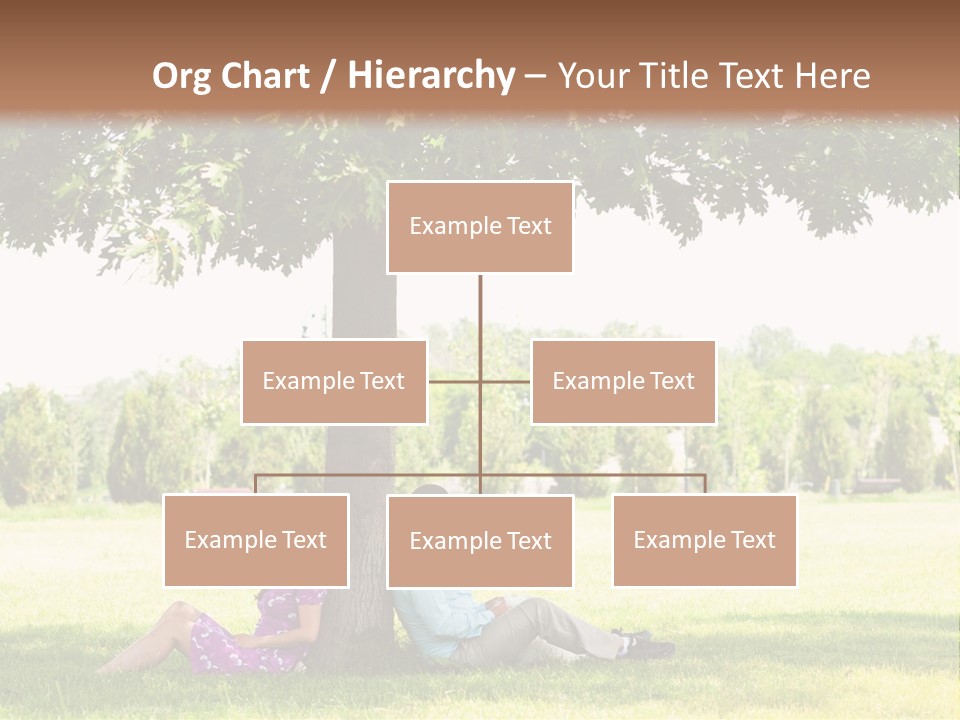 Org Chart / Hierarchy – Your Title Text Here

Example Text

Example Text

Example Text

Example Text

Example Text

Example Text